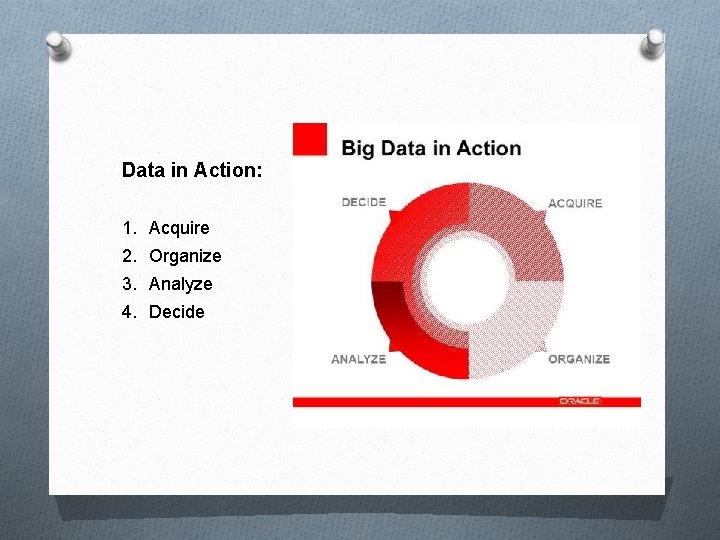 Data in Action:

1. Acquire
2. Organize
3. Analyze
4. Decide

Big Data in Action

DECIDE

ACQUIRE

ANALYZE

ORGANIZE

ORACLE